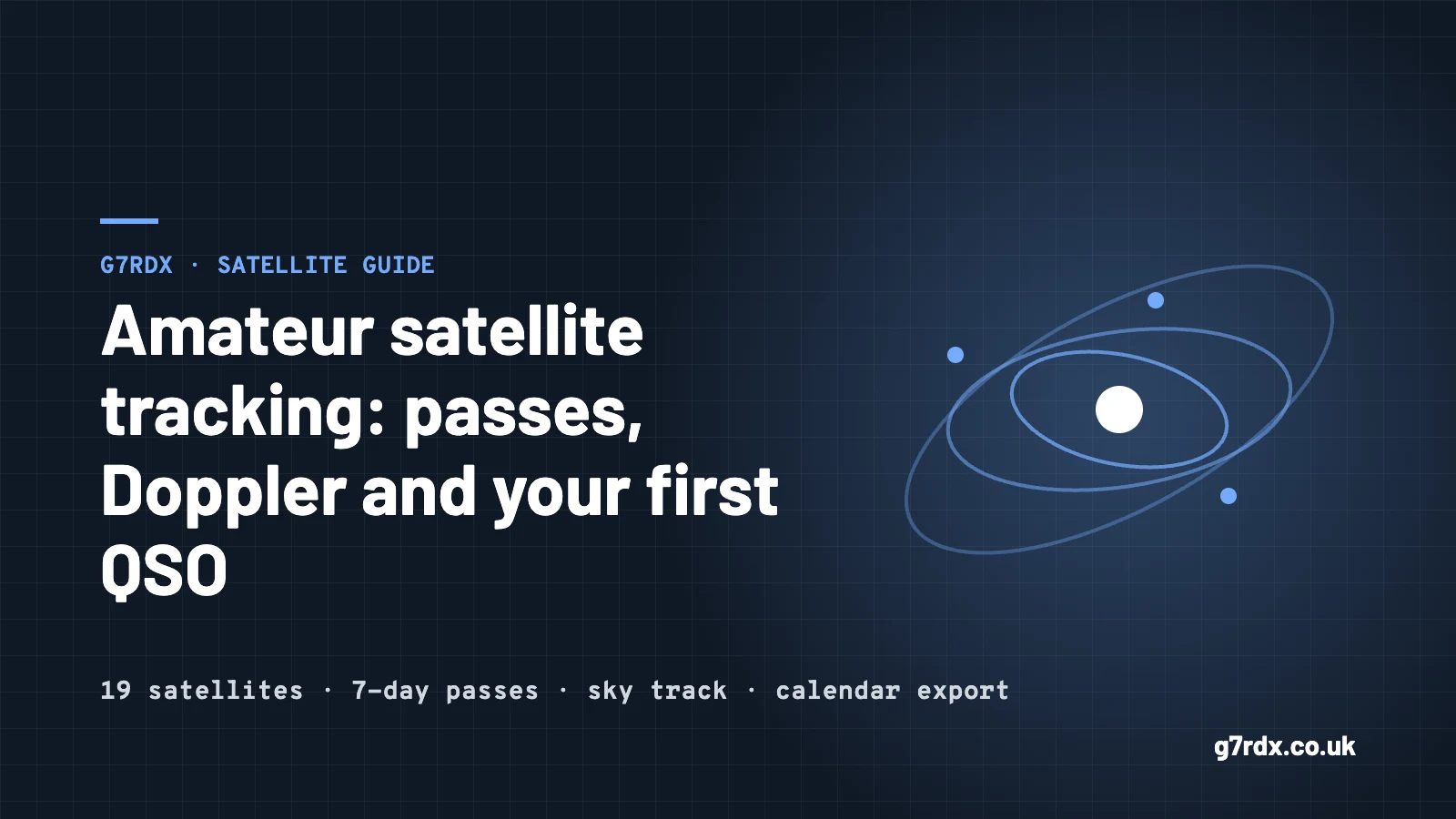 G7RDX · SATELLITE GUIDE

Amateur satellite tracking: passes, Doppler and your first QSO

19 satellites · 7-day passes · sky track · calendar export

g7rdx.co.uk